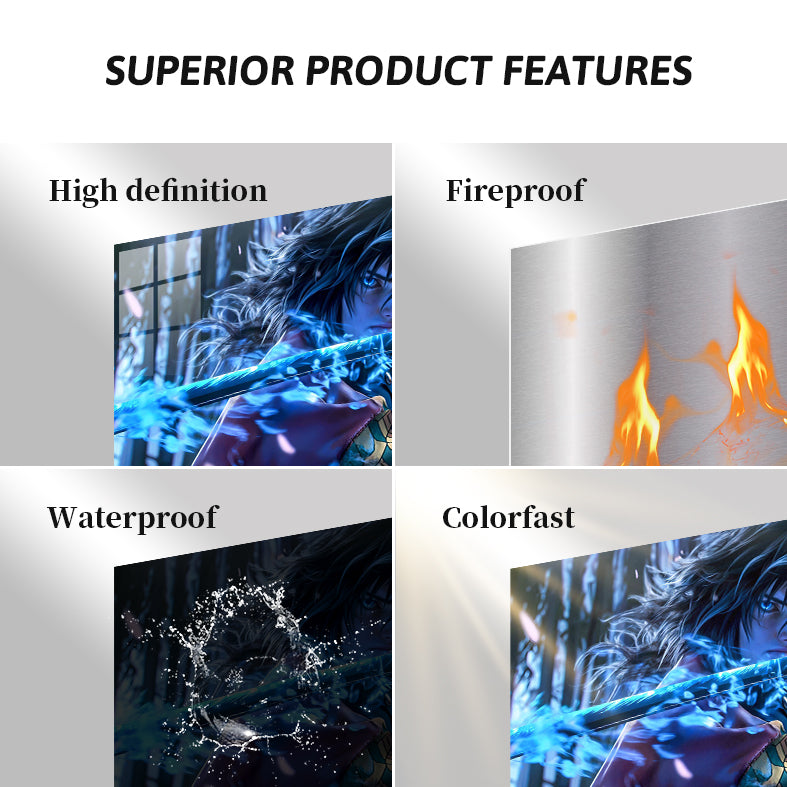 SUPERIOR PRODUCT FEATURES

High definition

Fireproof

Waterproof

Colorfast